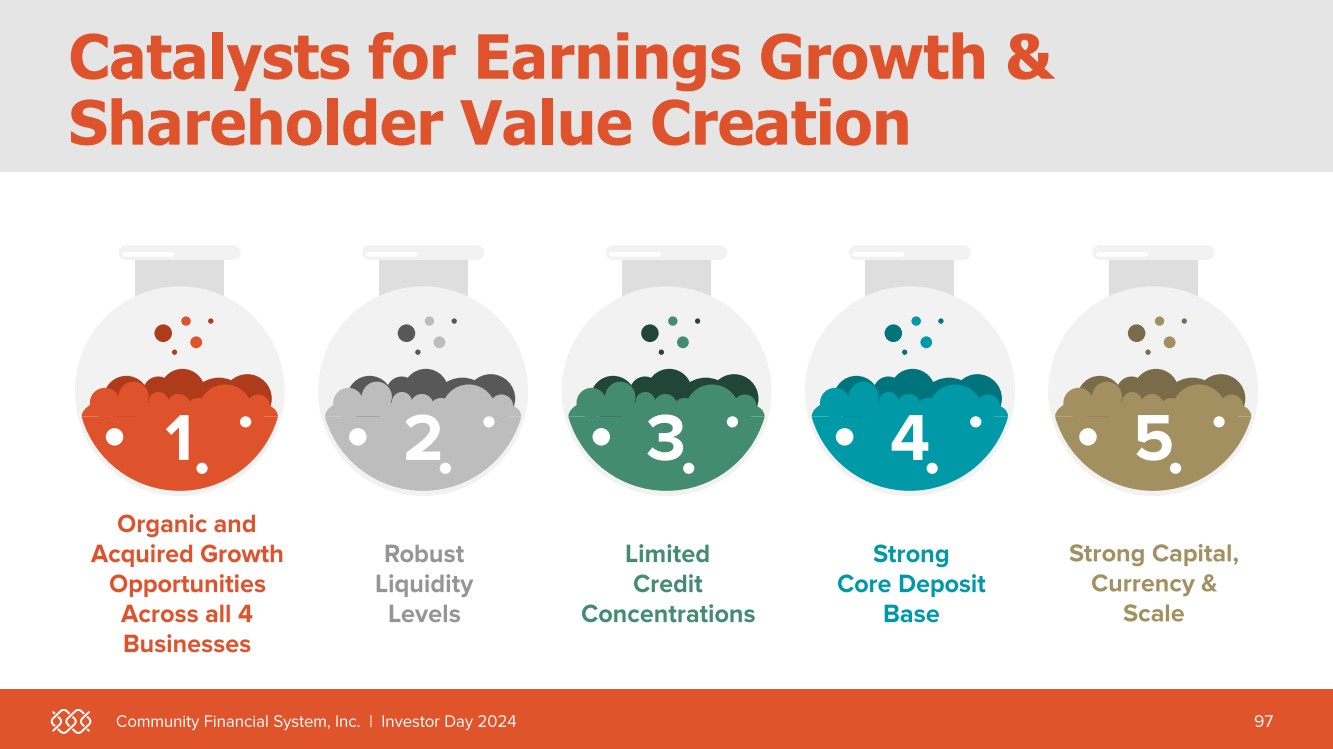 Catalysts for Earnings Growth & Shareholder Value Creation

1

Organic and Acquired Growth Opportunities Across all 4 Businesses

2

Robust Liquidity Levels

3

Limited Credit Concentrations

4

Strong Core Deposit Base

5

Strong Capital, Currency & Scale

Community Financial System, Inc. | Investor Day 2024

97